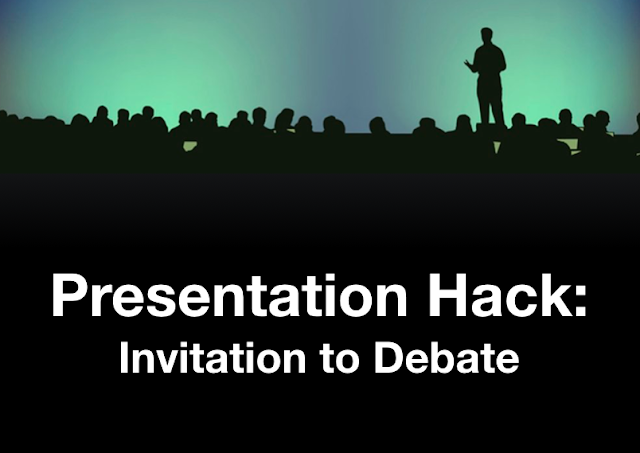 Presentation Hack:
Invitation to Debate